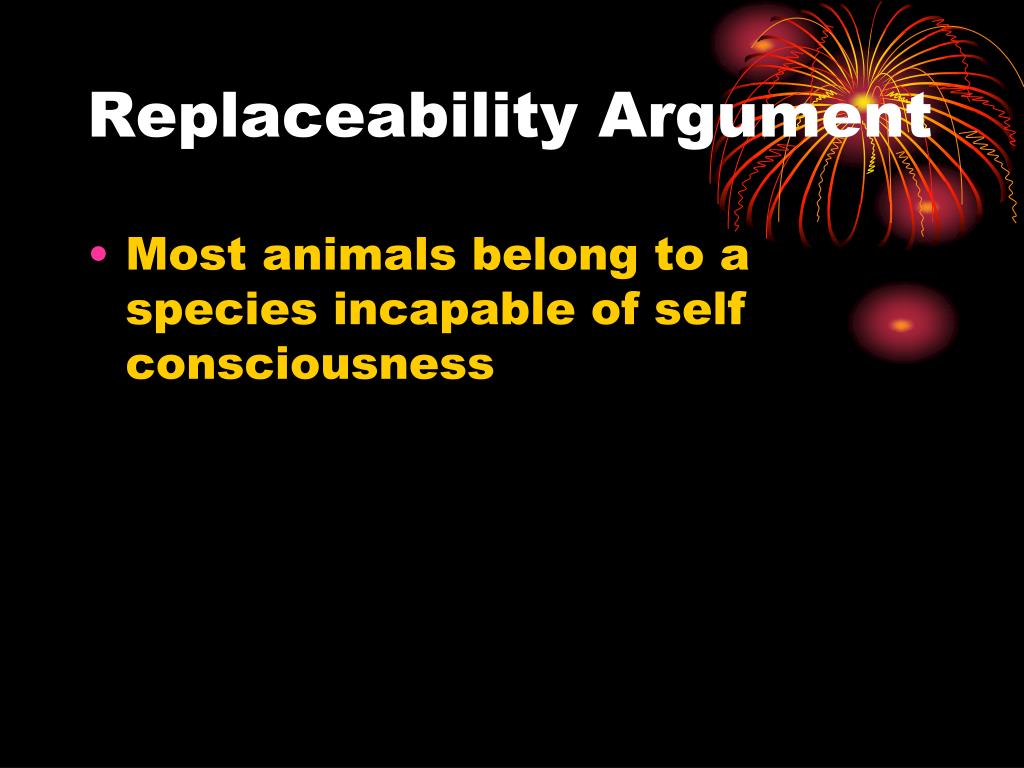 Replaceability Argument

• Most animals belong to a species incapable of self consciousness